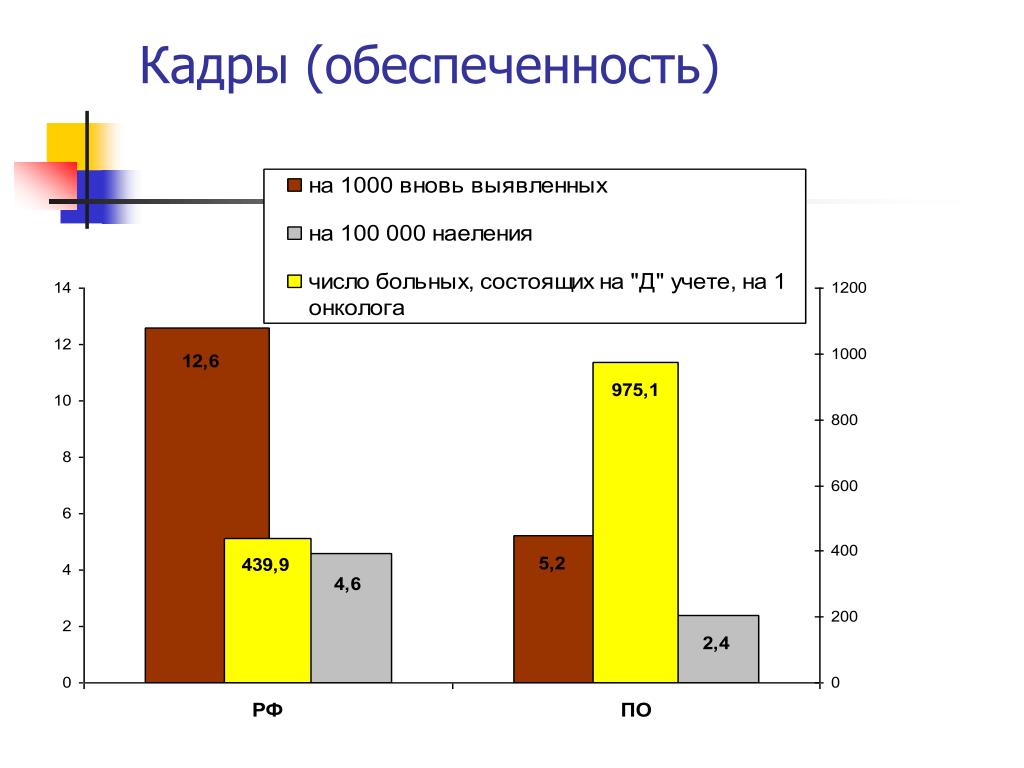 Кадры (обеспеченность)

на 1000 вновь выявленных

на 100 000 наеления

число больных, состоящих на "Д" учете, на 1 онколога

14
12
10
8
6
4
2
0

1200
1000
800
600
400
200
0

12,6
439,9
4,6
5,2
975,1
2,4

РФ
ПО